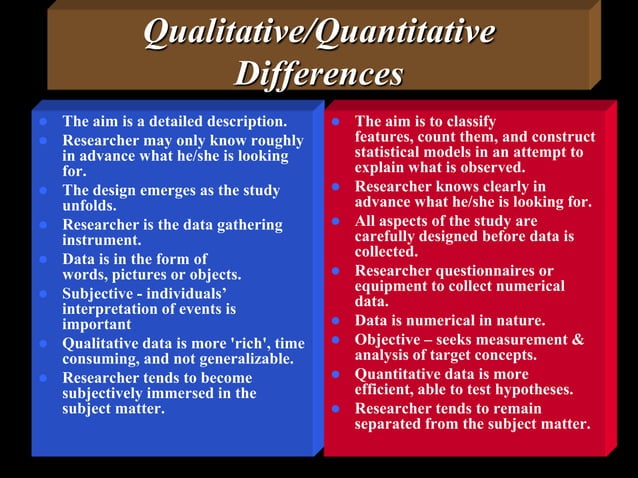 Qualitative/Quantitative Differences

- The aim is a detailed description.
- Researcher may only know roughly in advance what he/she is looking for.
- The design emerges as the study unfolds.
- Researcher is the data gathering instrument.
- Data is in the form of words, pictures or objects.
- Subjective - individuals' interpretation of events is important
- Qualitative data is more 'rich', time consuming, and not generalizable.
- Researcher tends to become subjectively immersed in the subject matter.

- The aim is to classify features, count them, and construct statistical models in an attempt to explain what is observed.
- Researcher knows clearly in advance what he/she is looking for.
- All aspects of the study are carefully designed before data is collected.
- Researcher questionnaires or equipment to collect numerical data.
- Data is numerical in nature.
- Objective – seeks measurement & analysis of target concepts.
- Quantitative data is more efficient, able to test hypotheses.
- Researcher tends to remain separated from the subject matter.